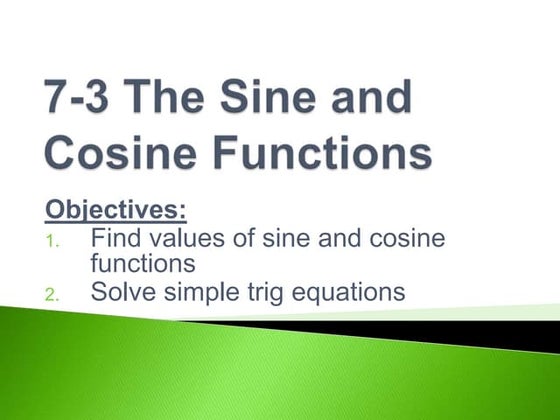 7-3 The Sine and Cosine Functions

Objectives:
1. Find values of sine and cosine functions
2. Solve simple trig equations